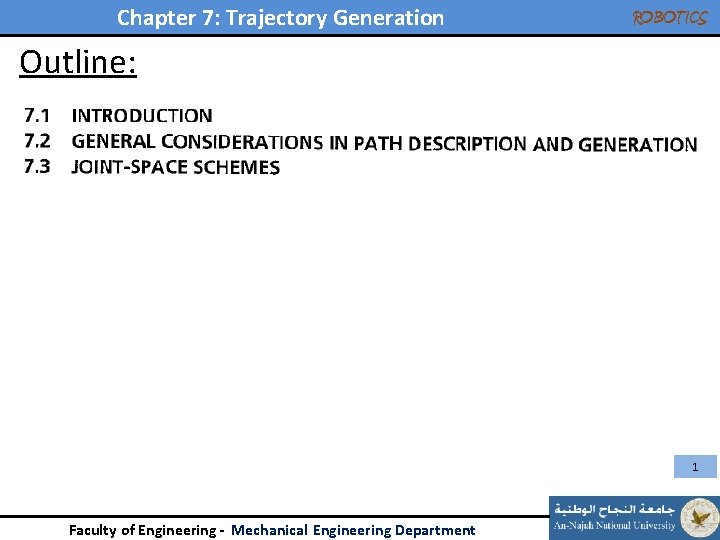 Chapter 7: Trajectory Generation

ROBOTICS

Outline:

7.1 INTRODUCTION
7.2 GENERAL CONSIDERATIONS IN PATH DESCRIPTION AND GENERATION
7.3 JOINT-SPACE SCHEMES

1

Faculty of Engineering - Mechanical Engineering Department

جامعة النجاح الوطنية
An-Najah National University